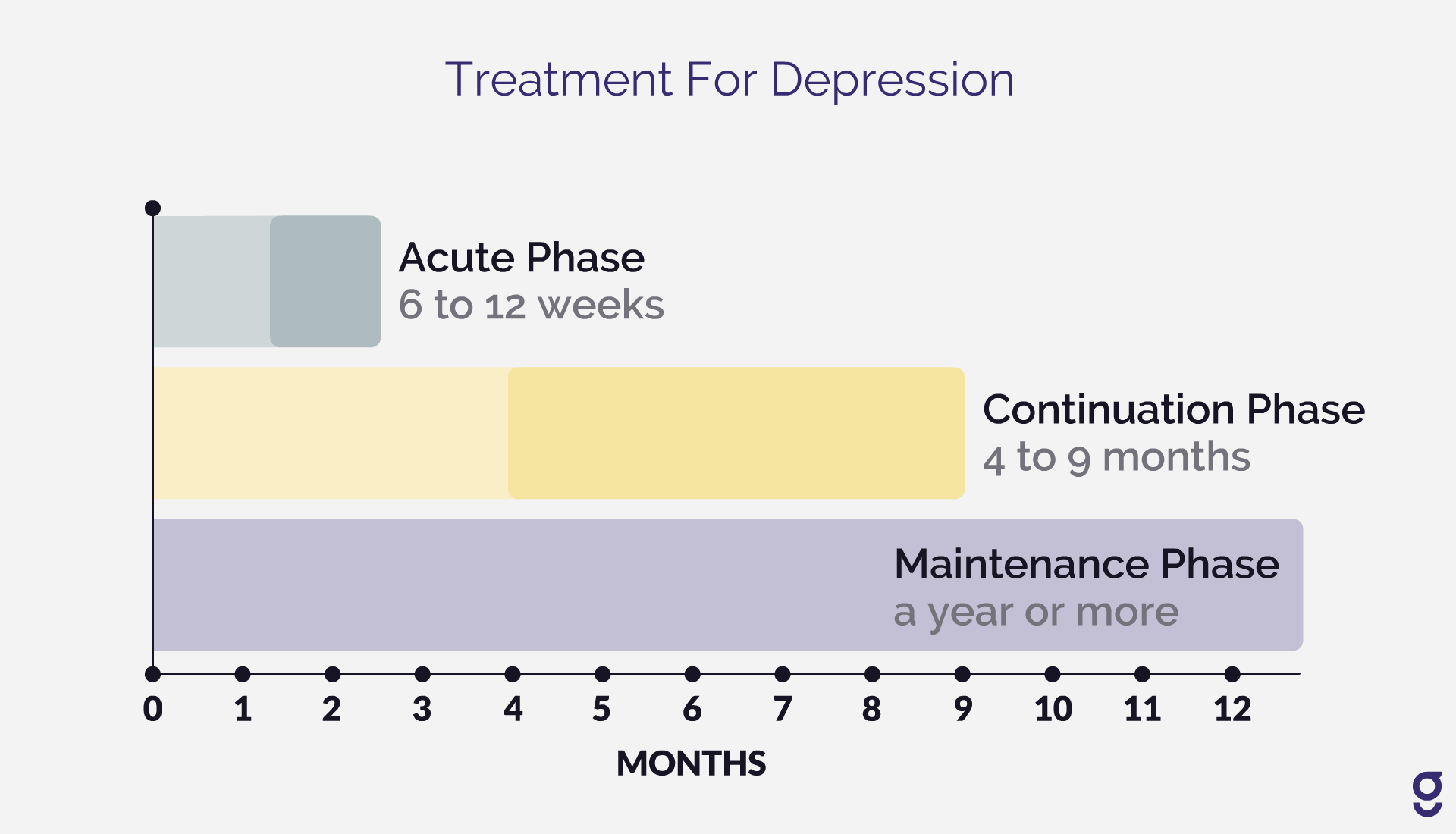 Treatment For Depression

Acute Phase
6 to 12 weeks

Continuation Phase
4 to 9 months

Maintenance Phase
a year or more

0 1 2 3 4 5 6 7 8 9 10 11 12

MONTHS

g